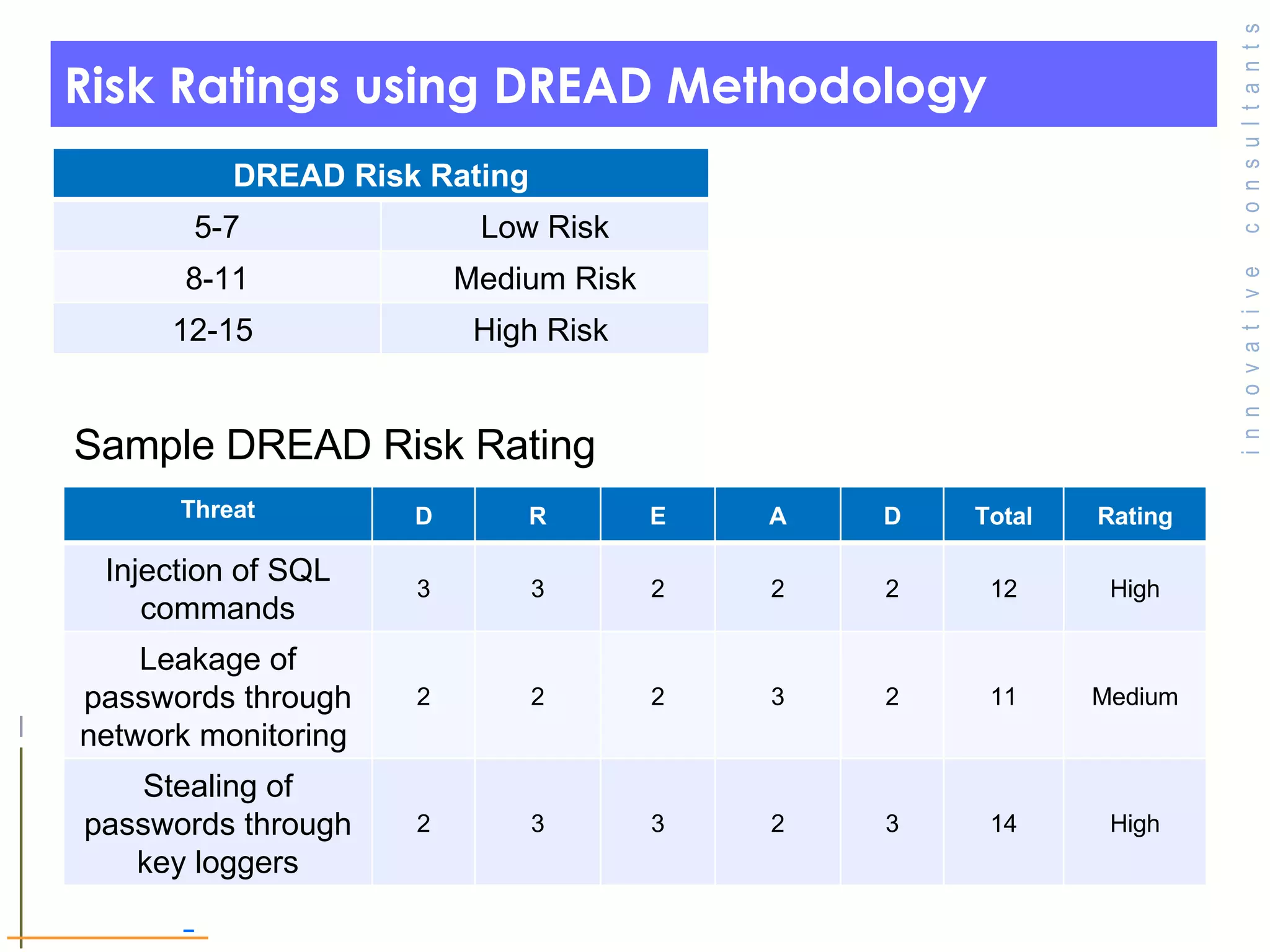 Risk Ratings using DREAD Methodology

| DREAD Risk Rating | |
|---|---|
| 5-7 | Low Risk |
| 8-11 | Medium Risk |
| 12-15 | High Risk |

Sample DREAD Risk Rating

| Threat | D | R | E | A | D | Total | Rating |
|---|---|---|---|---|---|---|---|
| Injection of SQL commands | 3 | 3 | 2 | 2 | 2 | 12 | High |
| Leakage of passwords through network monitoring | 2 | 2 | 2 | 3 | 2 | 11 | Medium |
| Stealing of passwords through key loggers | 2 | 3 | 3 | 2 | 3 | 14 | High |

innovative consultants